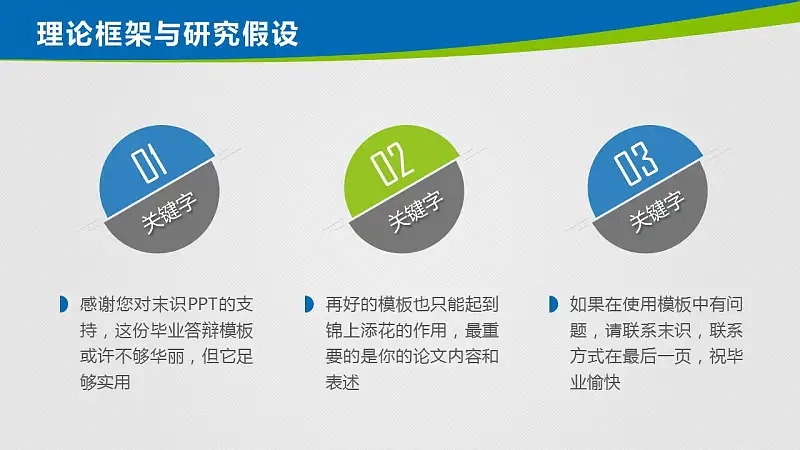 理论框架与研究假设

01
关键字

02
关键字

03
关键字

感谢您对末识PPT的支持，这份毕业答辩模板或许不够华丽，但它足够实用

再好的模板也只能起到锦上添花的作用，最重要的是你的论文内容和表述

如果在使用模板中有问题，请联系末识，联系方式在最后一页，祝毕业愉快